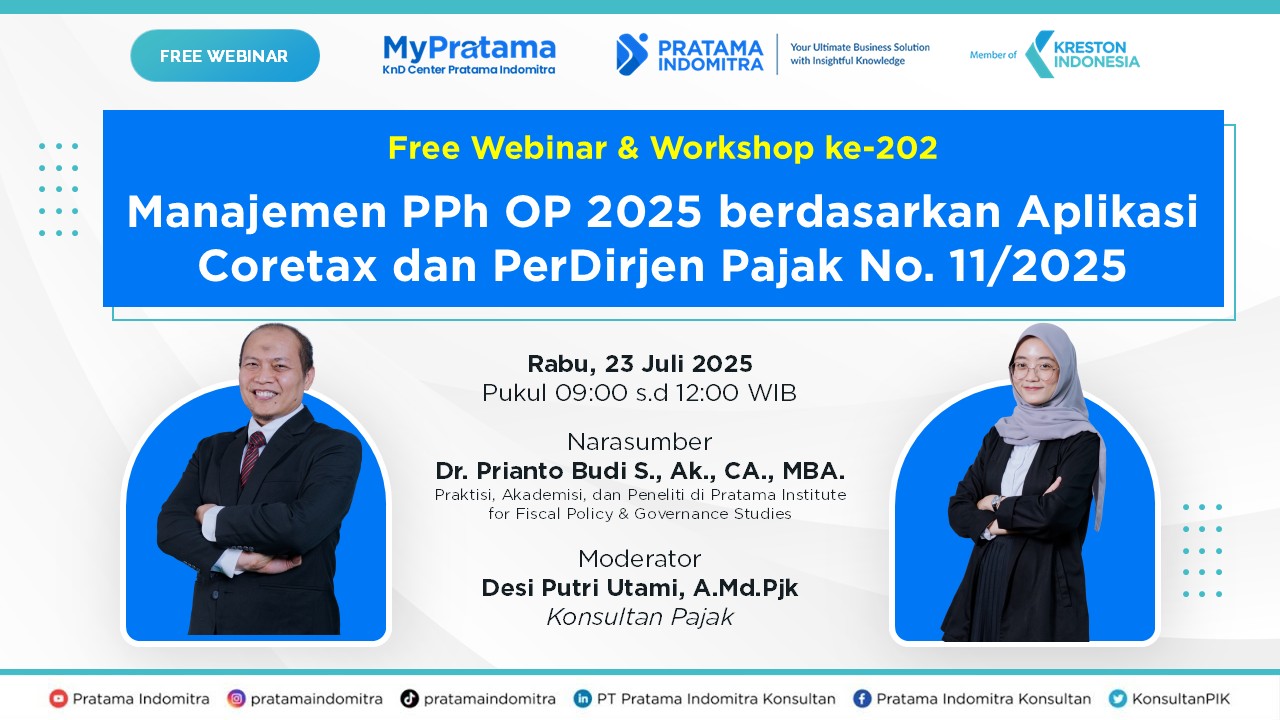 FREE WEBINAR

MyPratama
KnD Center Pratama Indomitra

PRATAMA INDOMITRA

Your Ultimate Business Solution with Insightful Knowledge

Member of KRESTON INDONESIA

Free Webinar & Workshop ke-202

Manajemen PPh OP 2025 berdasarkan Aplikasi Coretax dan PerDirjen Pajak No. 11/2025

Rabu, 23 Juli 2025
Pukul 09:00 s.d 12:00 WIB

Narasumber
Dr. Prianto Budi S., Ak., CA., MBA.
Praktisi, Akademisi, dan Peneliti di Pratama Institute for Fiscal Policy & Governance Studies

Moderator
Desi Putri Utami, A.Md.Pjk
Konsultan Pajak

Pratama Indomitra pratamaindomitra pratamaindomitra PT Pratama Indomitra Konsultan Pratama Indomitra Konsultan KonsultanPIK